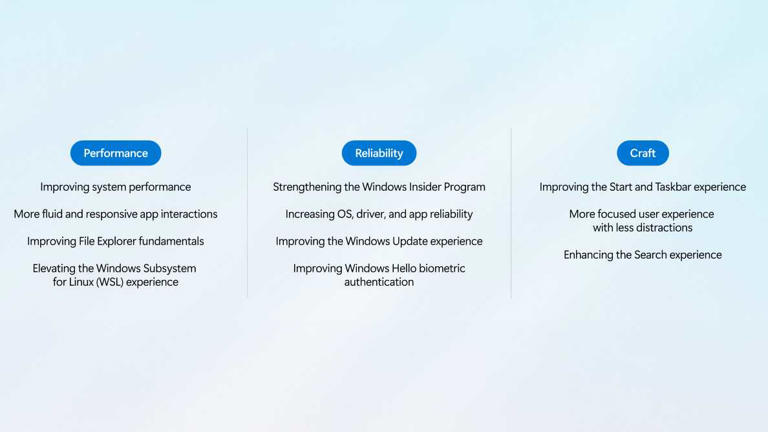 Performance

Improving system performance

More fluid and responsive app interactions

Improving File Explorer fundamentals

Elevating the Windows Subsystem for Linux (WSL) experience

Reliability

Strengthening the Windows Insider Program

Increasing OS, driver, and app reliability

Improving the Windows Update experience

Improving Windows Hello biometric authentication

Craft

Improving the Start and Taskbar experience

More focused user experience with less distractions

Enhancing the Search experience